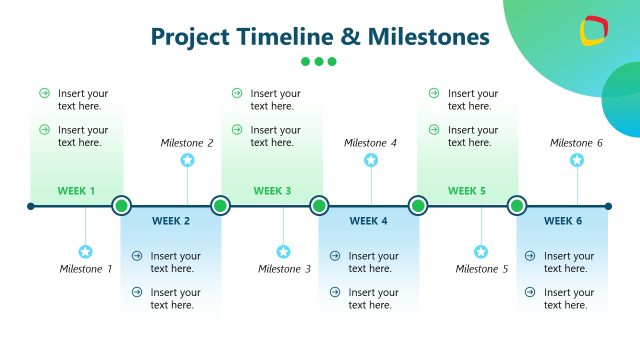 Project Timeline & Milestones

Insert your text here.

Insert your text here.

WEEK 1

Milestone 1

Milestone 2

WEEK 2

Insert your text here.

Insert your text here.

Insert your text here.

Insert your text here.

WEEK 3

Milestone 3

Milestone 4

WEEK 4

Insert your text here.

Insert your text here.

Insert your text here.

Insert your text here.

WEEK 5

Milestone 5

Milestone 6

WEEK 6

Insert your text here.

Insert your text here.